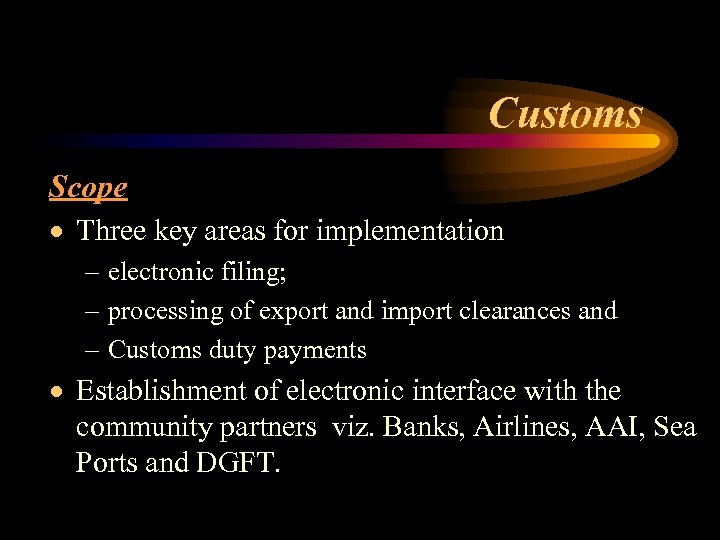 Customs

Scope

• Three key areas for implementation
– electronic filing;
– processing of export and import clearances and
– Customs duty payments

• Establishment of electronic interface with the community partners viz. Banks, Airlines, AAI, Sea Ports and DGFT.